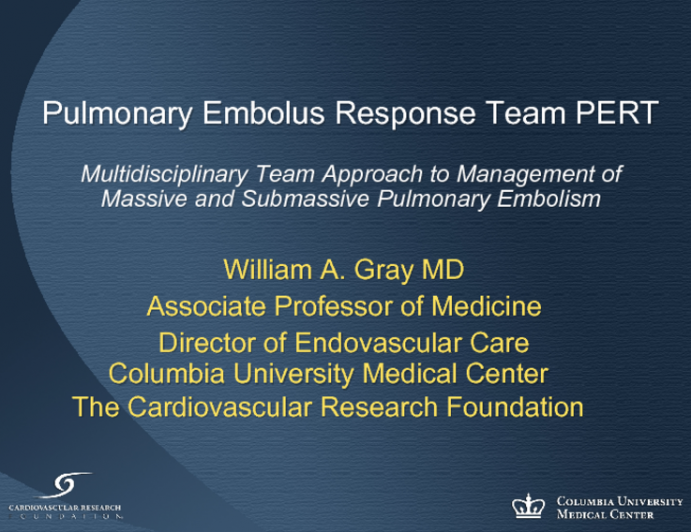 Pulmonary Embolus Response Team PERT

Multidisciplinary Team Approach to Management of Massive and Submassive Pulmonary Embolism

William A. Gray MD
Associate Professor of Medicine
Director of Endovascular Care
Columbia University Medical Center
The Cardiovascular Research Foundation

CARDIOVASCULAR RESEARCH FOUNDATION

COLUMBIA UNIVERSITY MEDICAL CENTER